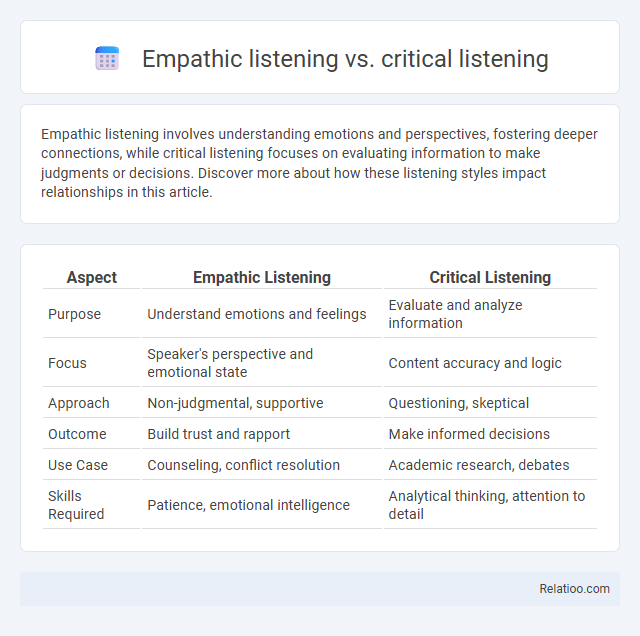 Empathic listening vs. critical listening

Empathic listening involves understanding emotions and perspectives, fostering deeper connections, while critical listening focuses on evaluating information to make judgments or decisions. Discover more about how these listening styles impact relationships in this article.

| Aspect | Empathic Listening | Critical Listening |
|---|---|---|
| Purpose | Understand emotions and feelings | Evaluate and analyze information |
| Focus | Speaker's perspective and emotional state | Content accuracy and logic |
| Approach | Non-judgmental, supportive | Questioning, skeptical |
| Outcome | Build trust and rapport | Make informed decisions |
| Use Case | Counseling, conflict resolution | Academic research, debates |
| Skills Required | Patience, emotional intelligence | Analytical thinking, attention to detail |

Relatioo.com